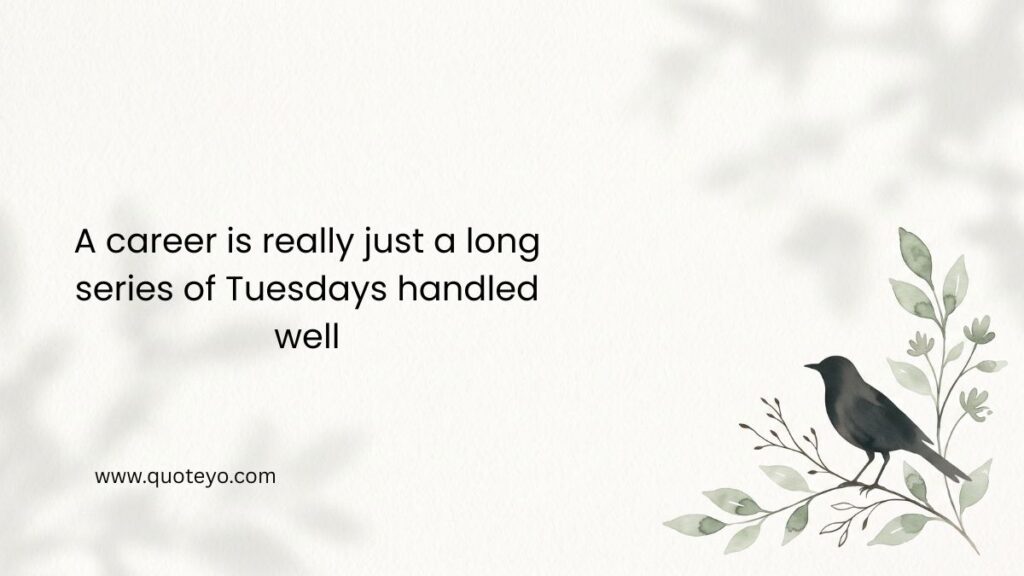 A career is really just a long series of Tuesdays handled well

www.quoteyo.com